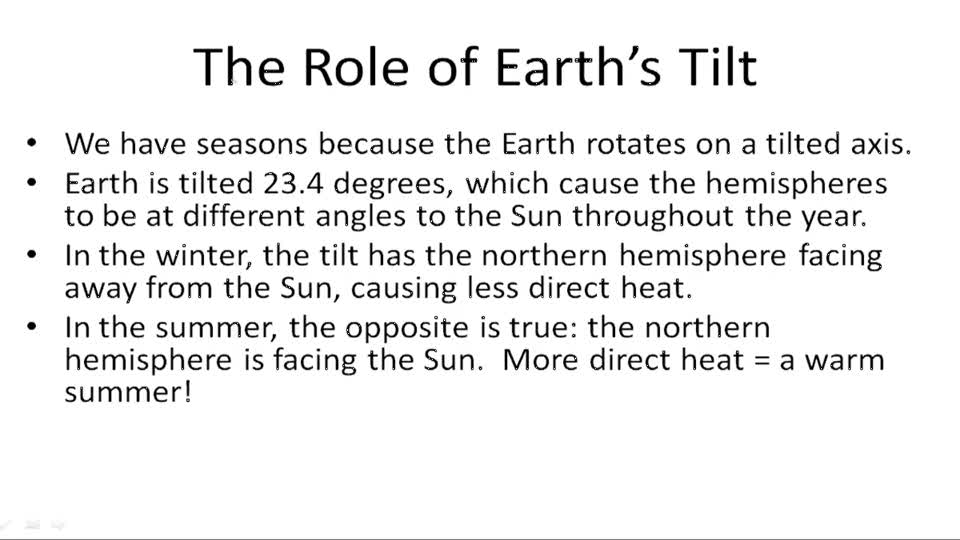 The Role of Earth's Tilt

• We have seasons because the Earth rotates on a tilted axis.
• Earth is tilted 23.4 degrees, which cause the hemispheres to be at different angles to the Sun throughout the year.
• In the winter, the tilt has the northern hemisphere facing away from the Sun, causing less direct heat.
• In the summer, the opposite is true: the northern hemisphere is facing the Sun. More direct heat = a warm summer!